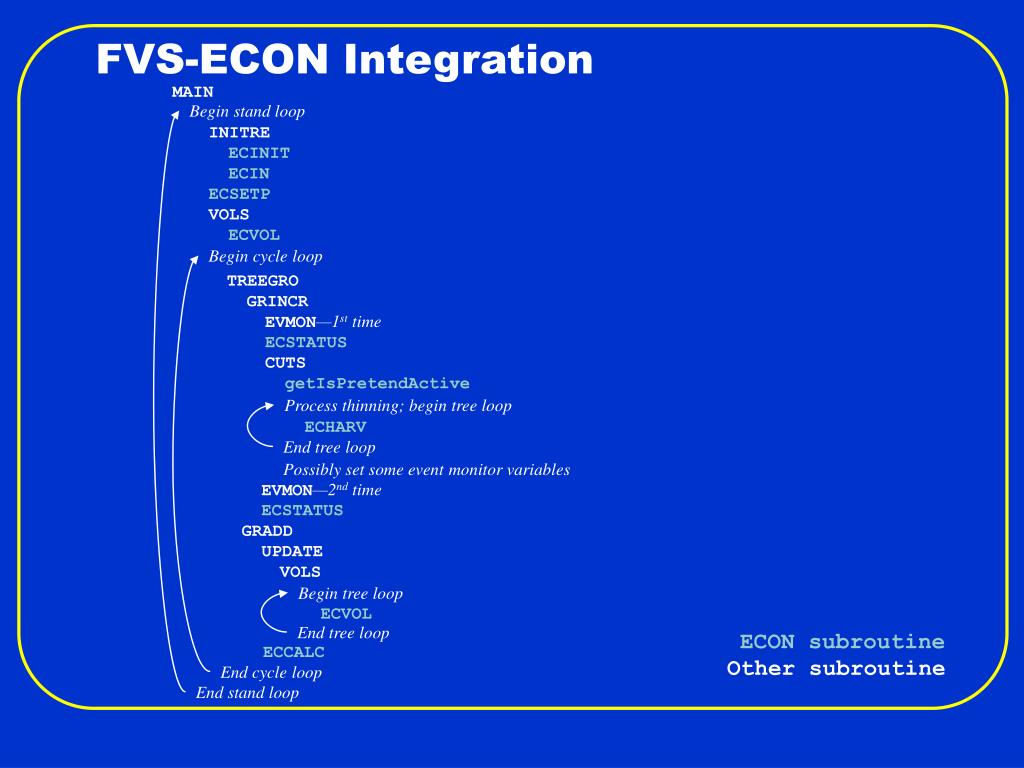 FVS-ECON Integration

MAIN
Begin stand loop
INITRE
ECINIT
ECIN
ECSETP
VOLS
ECVOL
Begin cycle loop
TREEGRO
GRINCR
EVMON—$1^{st}$ time
ECSTATUS
CUTS
getIsPretendActive
Process thinning; begin tree loop
ECHARV
End tree loop
Possibly set some event monitor variables
EVMON—$2^{nd}$ time
ECSTATUS
GRADD
UPDATE
VOLS
Begin tree loop
ECVOL
End tree loop
ECCALC
End cycle loop
End stand loop

ECON subroutine
Other subroutine